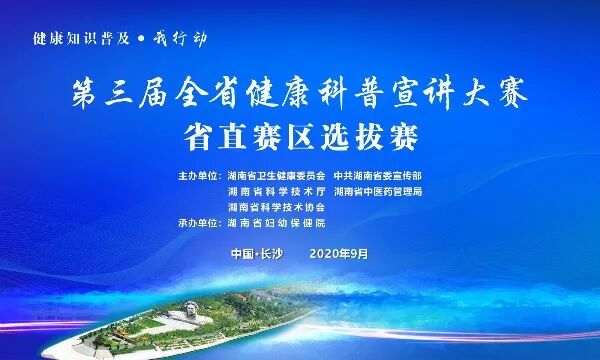 健康知识普及 • 我行动

第三届全省健康科普宣讲大赛
省直赛区选拔赛

主办单位：湖南省卫生健康委员会 中共湖南省委宣传部
湖南省科学技术厅 湖南省中医药管理局
湖南省科学技术协会
承办单位：湖南省妇幼保健院

中国·长沙 2020年9月